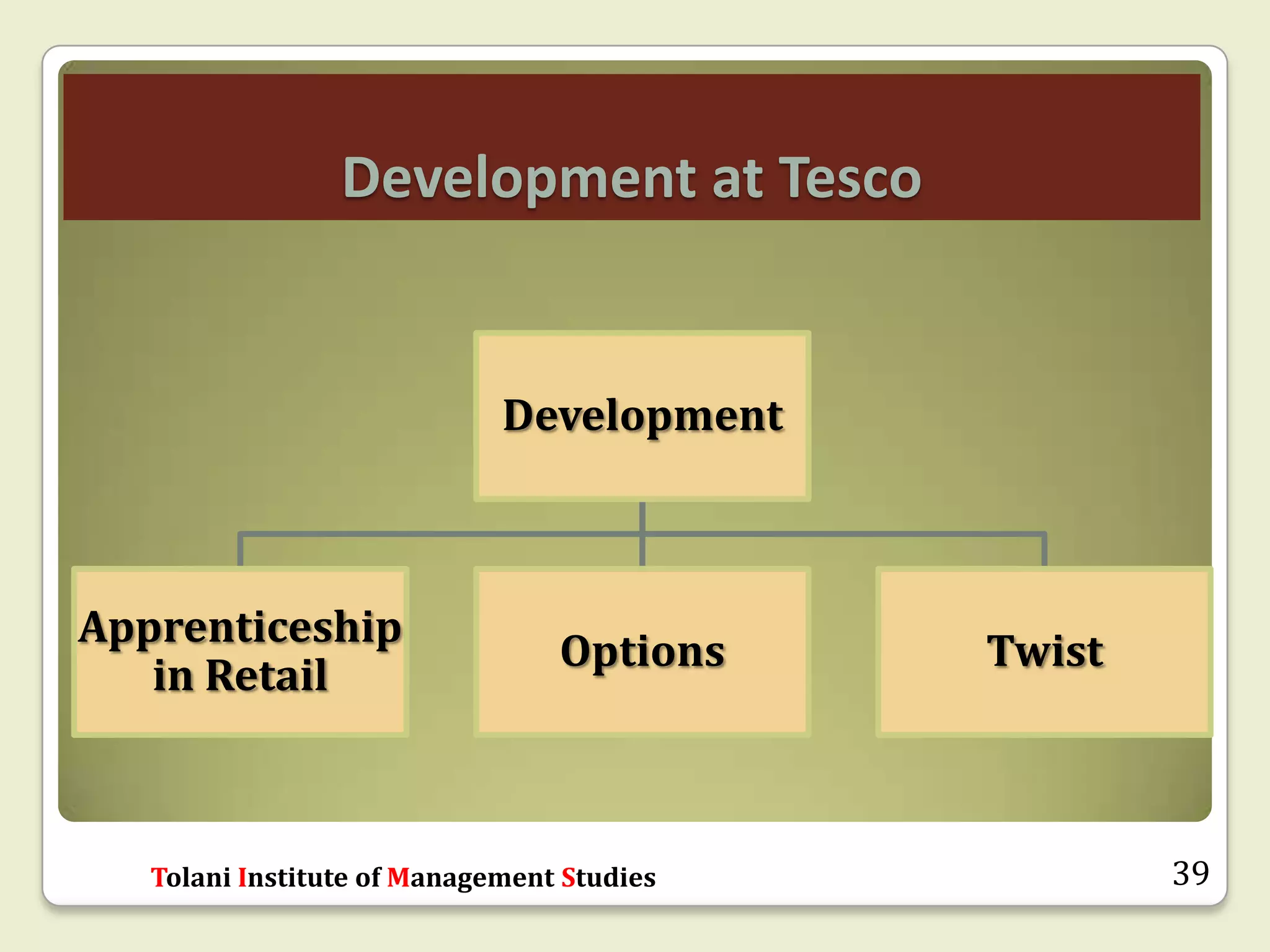 Development at Tesco

Development

Apprenticeship in Retail

Options

Twist

Tolani Institute of Management Studies

39